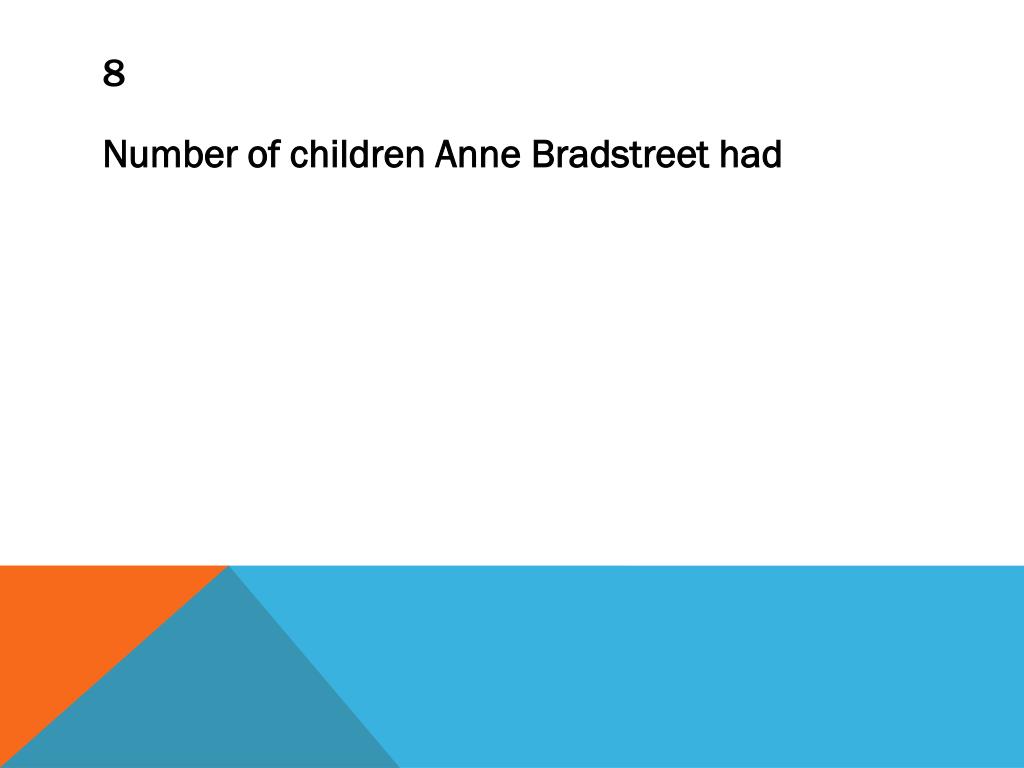 8

Number of children Anne Bradstreet had